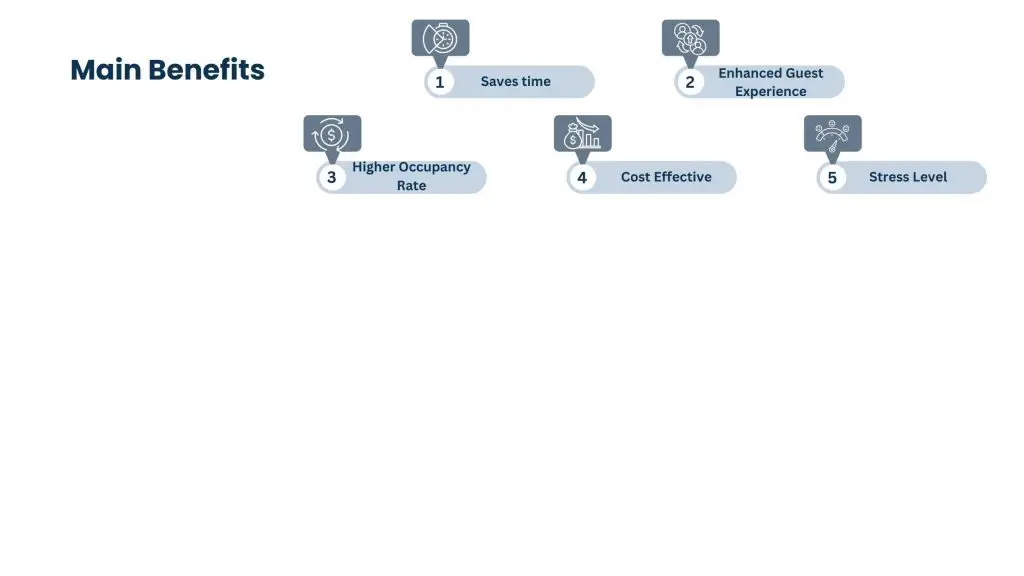 Main Benefits

1 Saves time

2 Enhanced Guest Experience

3 Higher Occupancy Rate

4 Cost Effective

5 Stress Level